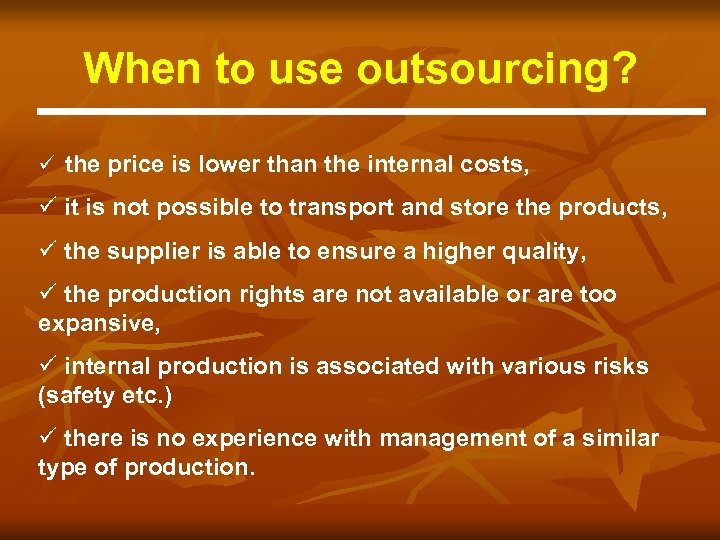 When to use outsourcing?

✓ the price is lower than the internal costs,

✓ it is not possible to transport and store the products,

✓ the supplier is able to ensure a higher quality,

✓ the production rights are not available or are too expansive,

✓ internal production is associated with various risks (safety etc.)

✓ there is no experience with management of a similar type of production.